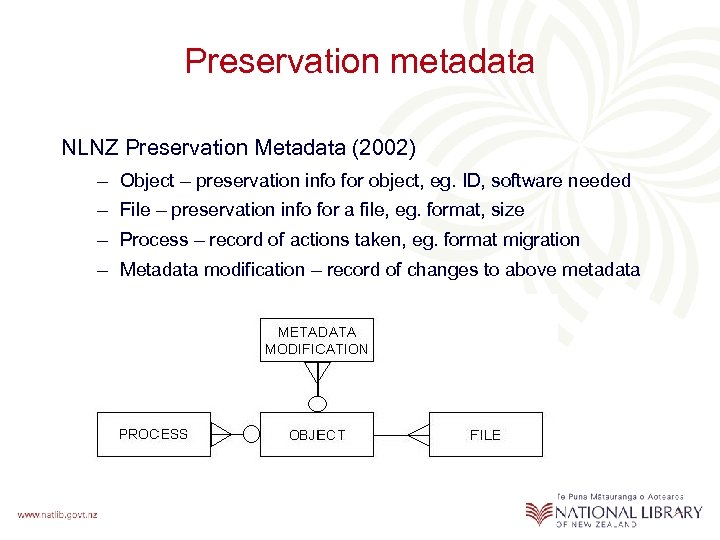 Preservation metadata

NLNZ Preservation Metadata (2002)

– Object – preservation info for object, eg. ID, software needed
– File – preservation info for a file, eg. format, size
– Process – record of actions taken, eg. format migration
– Metadata modification – record of changes to above metadata

METADATA MODIFICATION

PROCESS

OBJECT

FILE

www.natlib.govt.nz

Te Puna Mātauranga o Aotearoa
NATIONAL LIBRARY
OF NEW ZEALAND